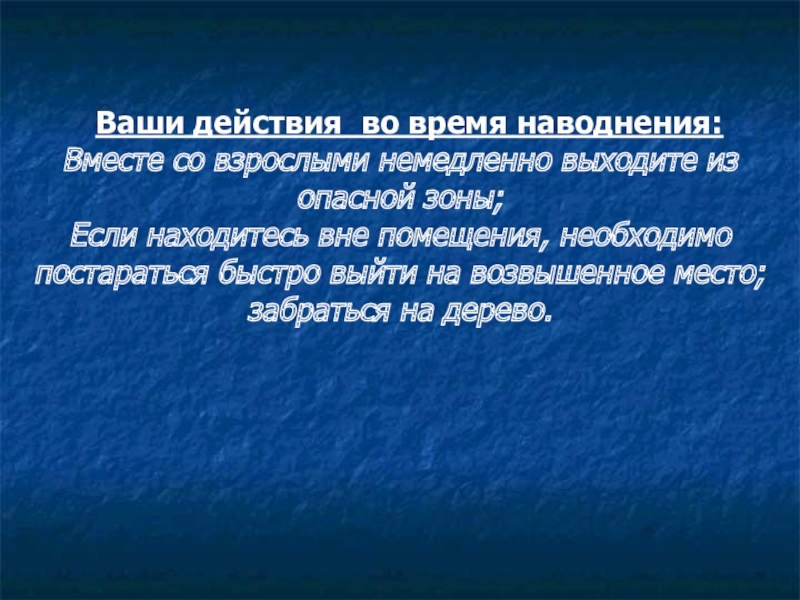 Ваши действия во время наводнения:
Вместе со взрослыми немедленно выходите из опасной зоны;
Если находитесь вне помещения, необходимо постараться быстро выйти на возвышенное место; забраться на дерево.